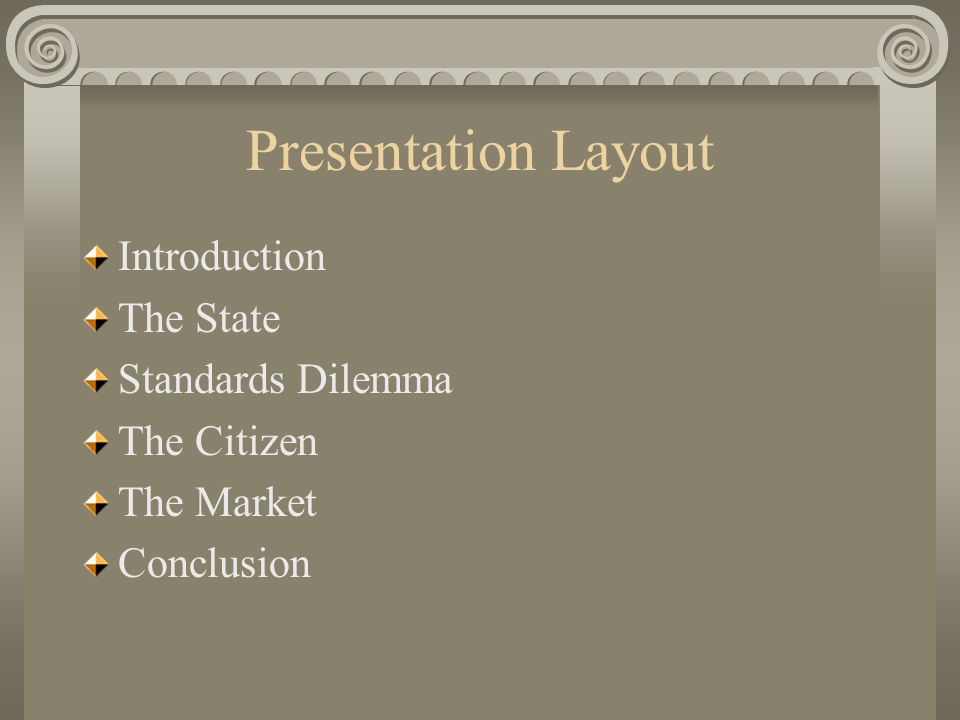 Presentation Layout

Introduction
The State
Standards Dilemma
The Citizen
The Market
Conclusion